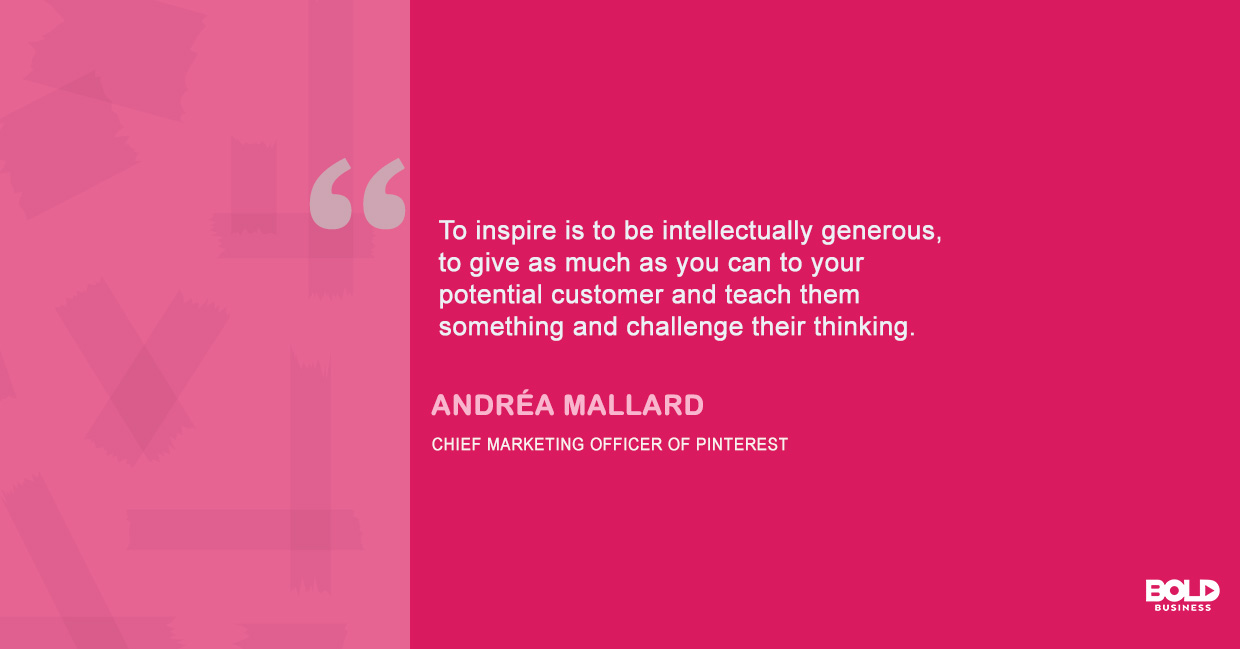 “

To inspire is to be intellectually generous, to give as much as you can to your potential customer and teach them something and challenge their thinking.

ANDRÉA MALLARD

CHIEF MARKETING OFFICER OF PINTEREST

BOLD
BUSINESS